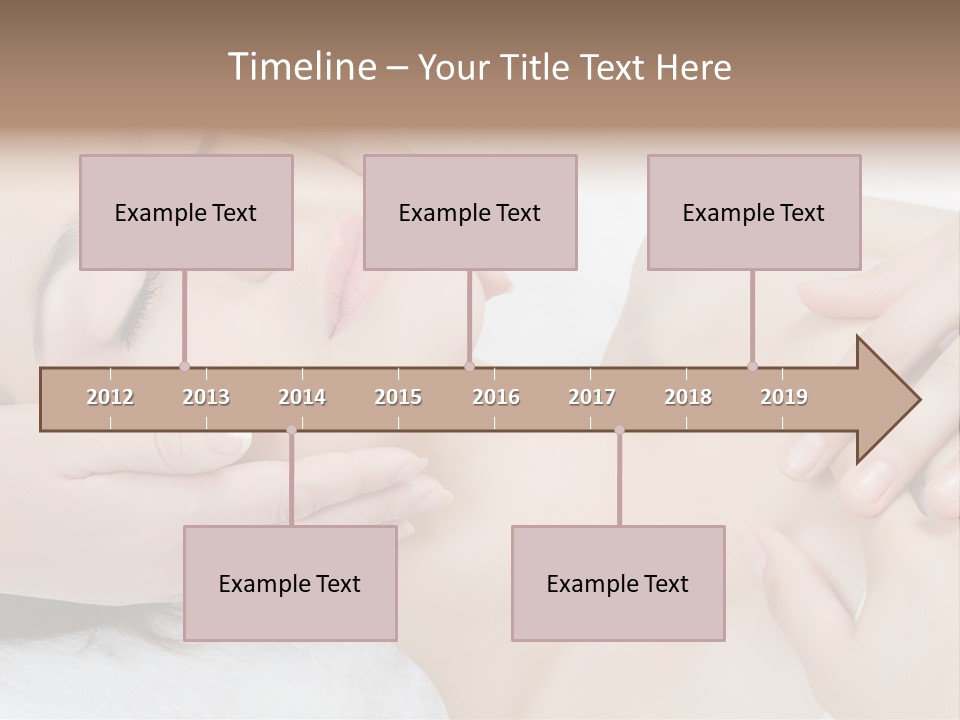 Timeline – Your Title Text Here

Example Text

Example Text

Example Text

2012 2013 2014 2015 2016 2017 2018 2019

Example Text

Example Text